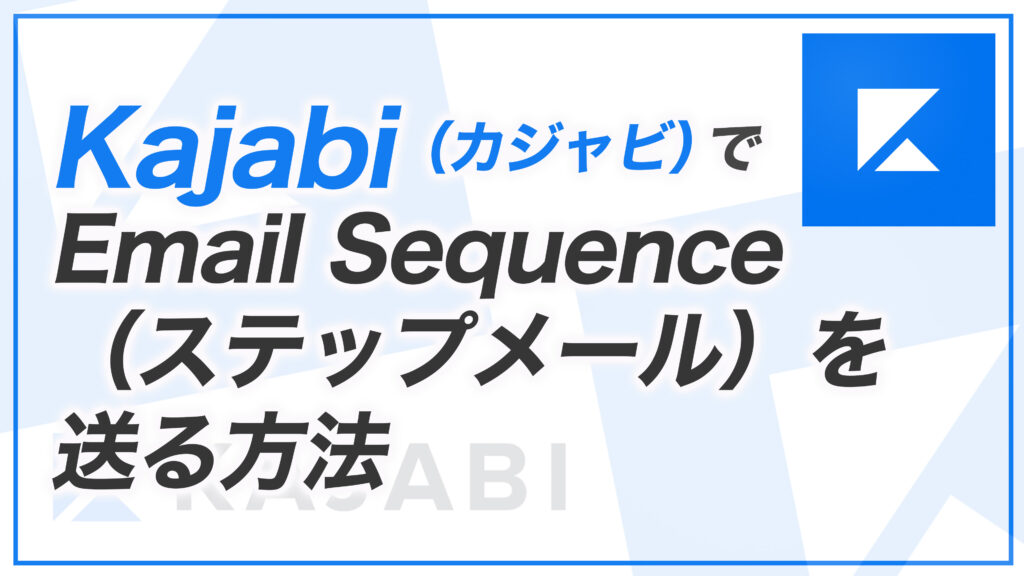 Kajabi（カジャビ）で
Email Sequence
（ステップメール）を
送る方法

KAJABI